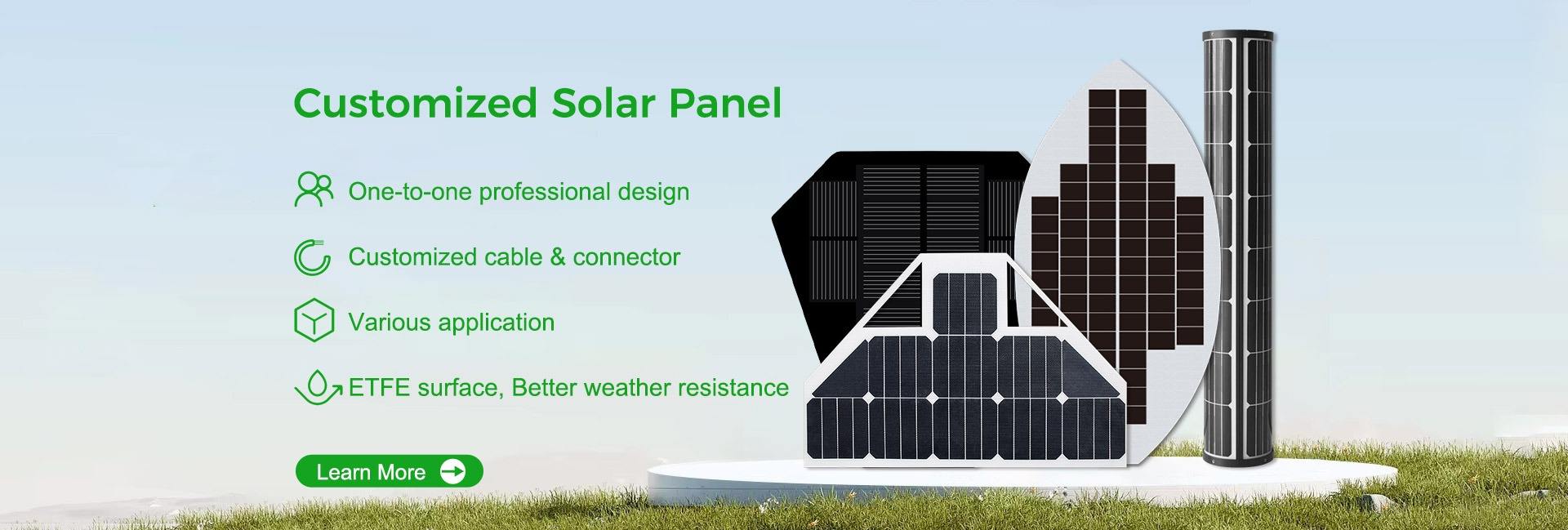 Customized Solar Panel

One-to-one professional design

Customized cable & connector

Various application

ETFE surface, Better weather resistance

Learn More